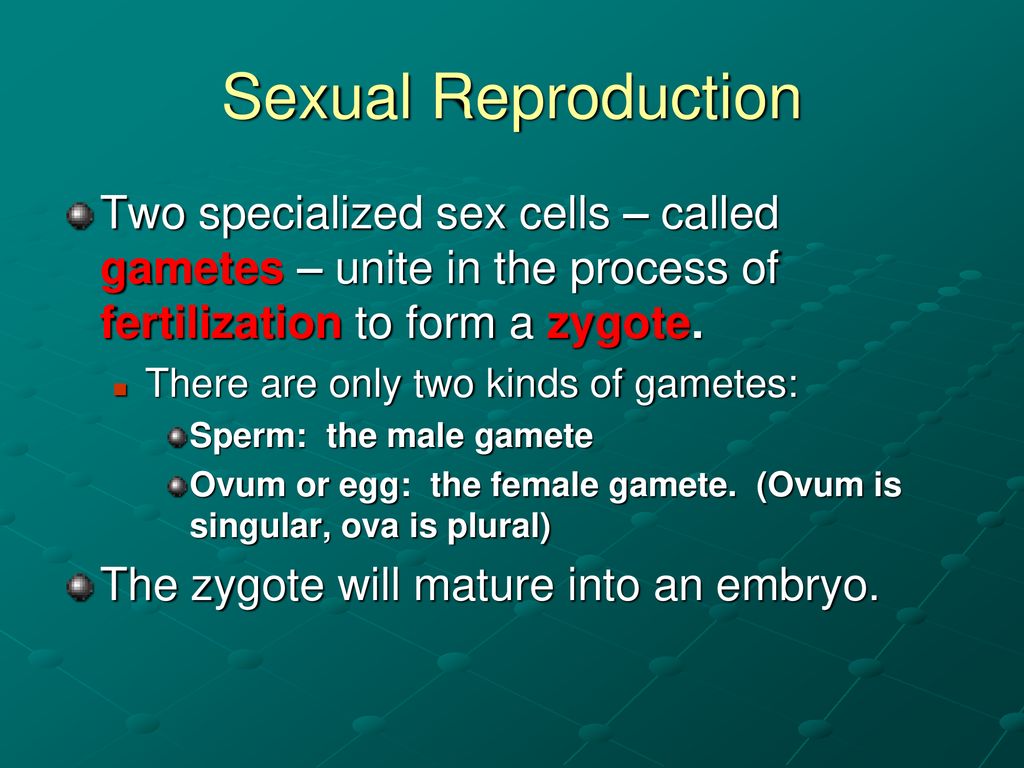 Sexual Reproduction

Two specialized sex cells – called gametes – unite in the process of fertilization to form a zygote.

There are only two kinds of gametes:

Sperm: the male gamete

Ovum or egg: the female gamete. (Ovum is singular, ova is plural)

The zygote will mature into an embryo.